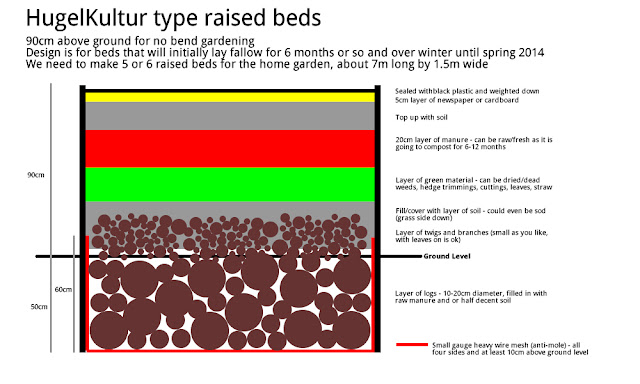 HugelKultur type raised beds

90cm above ground for no bend gardening
Design is for beds that will initially lay fallow for 6 months or so and over winter until spring 2014
We need to make 5 or 6 raised beds for the home garden, about 7m long by 1.5m wide

90cm

60cm

50cm

Sealed withblack plastic and weighted down
5cm layer of newspaper or cardboard

Top up with soil

20cm layer of manure - can be raw/fresh as it is going to compost for 6-12 months

Layer of green material - can be dried/dead weeds, hedge trimmings, cuttings, leaves, straw

Fill/cover with layer of soil - could even be sod (grass side down)

Layer of twigs and branches (small as you like, with leaves on is ok)

Ground Level

Layer of logs - 10-20cm diameter, filled in with raw manure and or half decent soil

Small gauge heavy wire mesh (anti-mole) - all four sides and at least 10cm above ground level